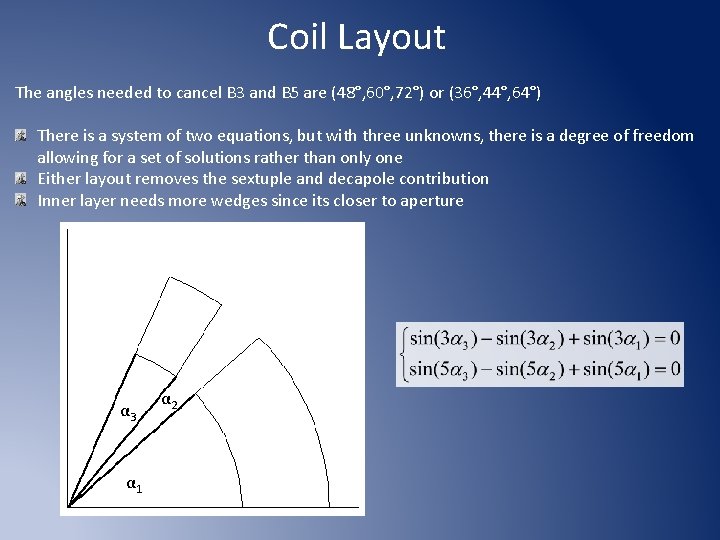 Coil Layout

The angles needed to cancel B3 and B5 are (48°,60°,72°) or (36°,44°,64°)

There is a system of two equations, but with three unknowns, there is a degree of freedom allowing for a set of solutions rather than only one

Either layout removes the sextuple and decapole contribution

Inner layer needs more wedges since its closer to aperture

$\alpha_3$ $\alpha_2$

$\alpha_1$

$\begin{cases} \sin(3\alpha_3) - \sin(3\alpha_2) + \sin(3\alpha_1) = 0 \\ \sin(5\alpha_3) - \sin(5\alpha_2) + \sin(5\alpha_1) = 0 \end{cases}$